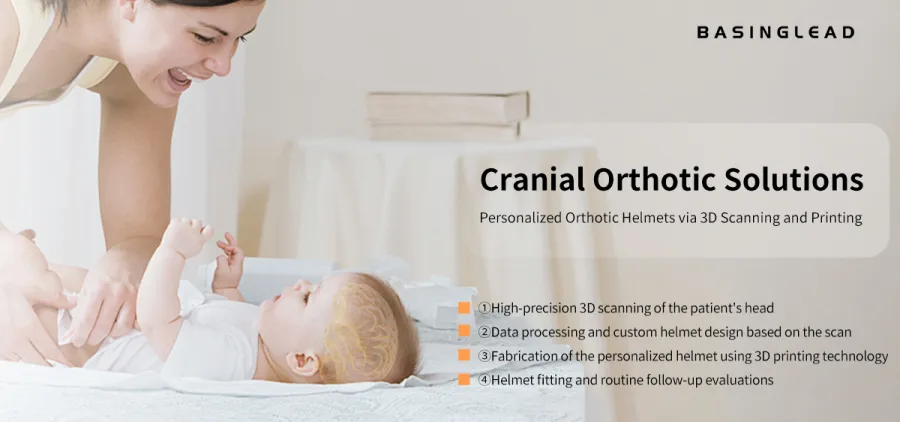 BASINGLEAD

Cranial Orthotic Solutions

Personalized Orthotic Helmets via 3D Scanning and Printing

①High-precision 3D scanning of the patient's head
②Data processing and custom helmet design based on the scan
③Fabrication of the personalized helmet using 3D printing technology
④Helmet fitting and routine follow-up evaluations